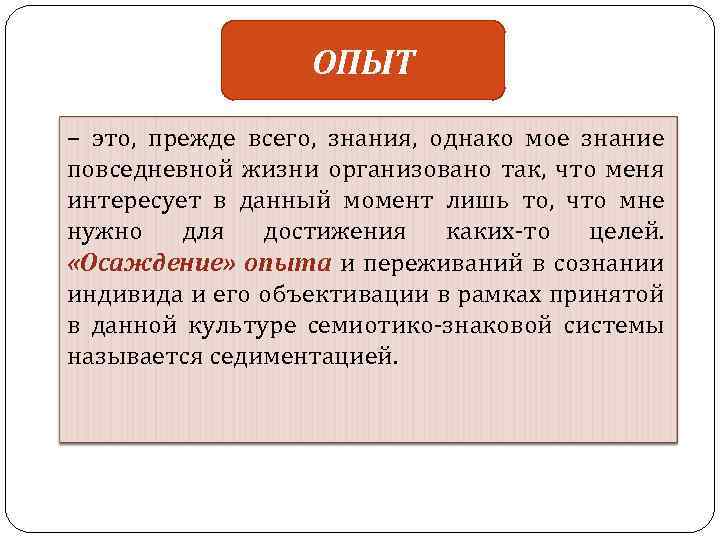 ОПЫТ

– это, прежде всего, знания, однако мое знание повседневной жизни организовано так, что меня интересует в данный момент лишь то, что мне нужно для достижения каких-то целей. «Осаждение» опыта и переживаний в сознании индивида и его объективации в рамках принятой в данной культуре семиотико-знаковой системы называется седиментацией.